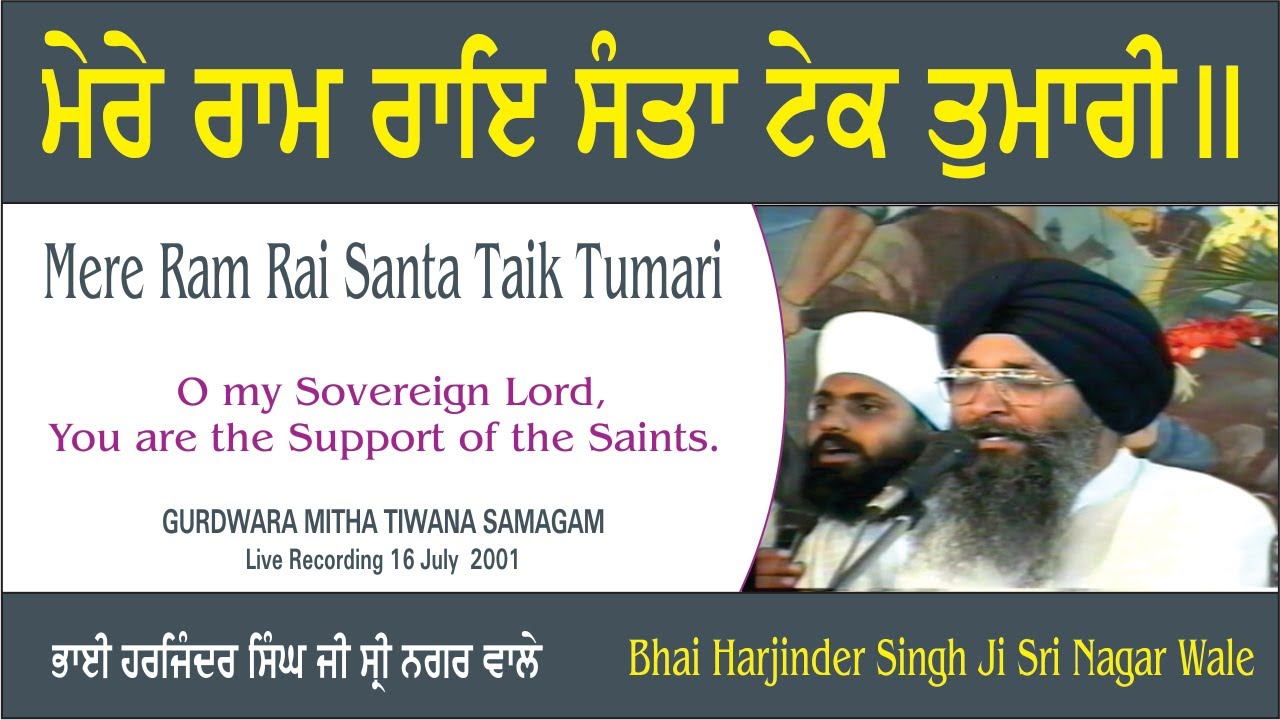 ਮੇਰੇ ਰਾਮ ਰਾਇ ਸੰਤਾ ਟੇਕ ਤੁਮਾਰੀ ॥

Mere Ram Rai Santa Taik Tumari

O my Sovereign Lord,
You are the Support of the Saints.

GURDWARA MITHA TIWANA SAMAGAM
Live Recording 16 July 2001

ਭਾਈ ਹਰਜਿੰਦਰ ਸਿੰਘ ਜੀ ਸ੍ਰੀ ਨਗਰ ਵਾਲੇ

Bhai Harjinder Singh Ji Sri Nagar Wale